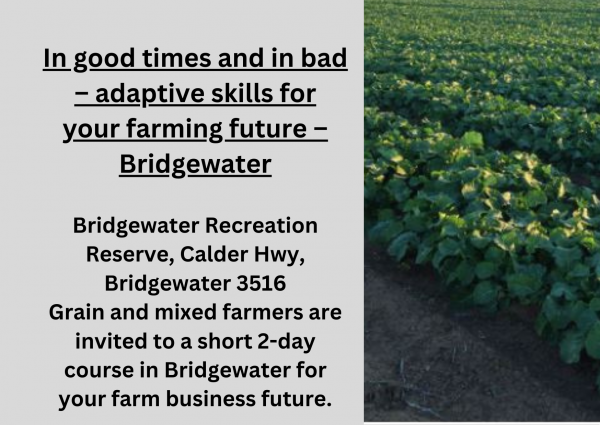 In good times and in bad – adaptive skills for your farming future – Bridgewater

Bridgewater Recreation Reserve, Calder Hwy, Bridgewater 3516
Grain and mixed farmers are invited to a short 2-day course in Bridgewater for your farm business future.